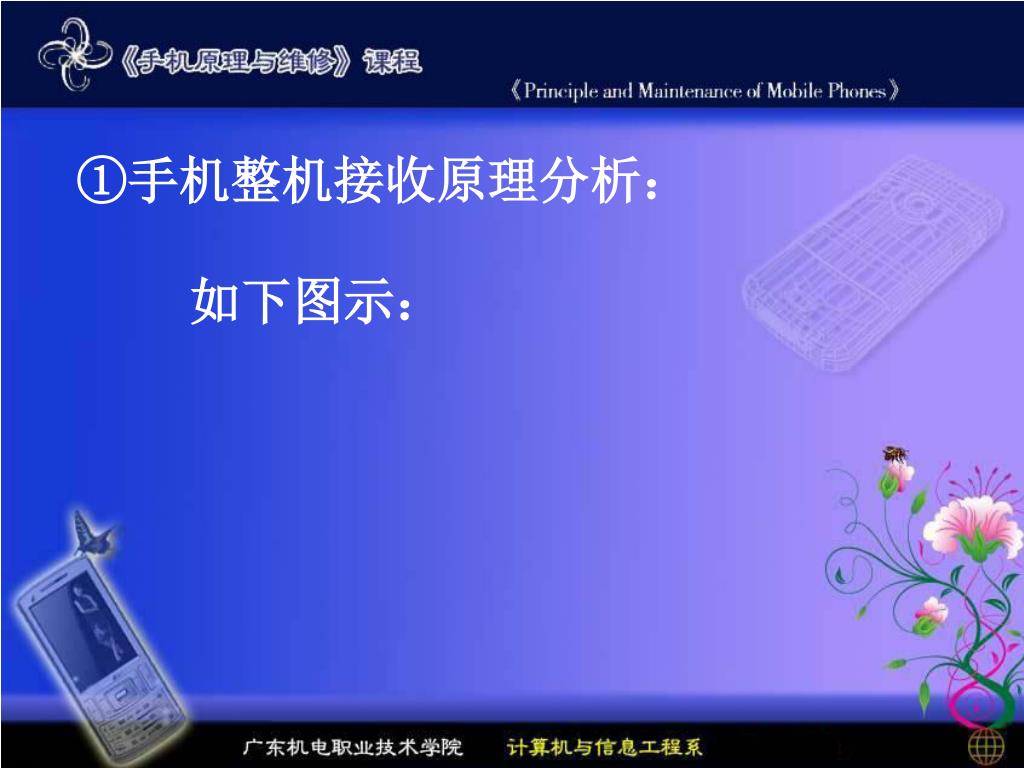 《手机原理与维修》课程

《Principle and Maintenance of Mobile Phones》

①手机整机接收原理分析：

如下图示：

广东机电职业技术学院 计算机与信息工程系